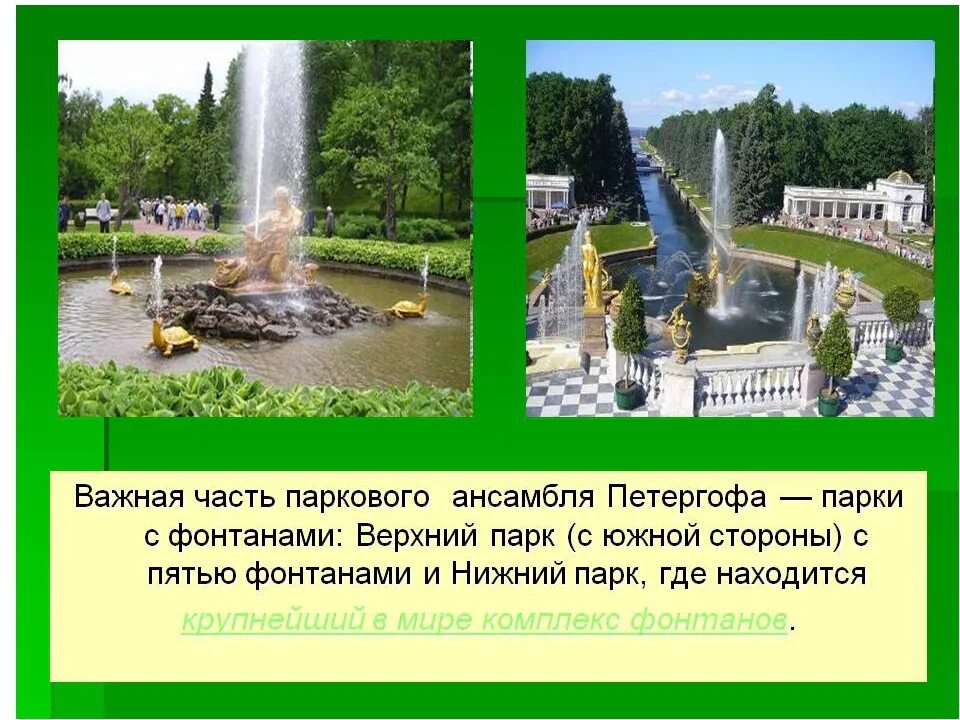 Важная часть паркового ансамбля Петергофа — парки с фонтанами: Верхний парк (с южной стороны) с пятью фонтанами и Нижний парк, где находится крупнейший в мире комплекс фонтанов.